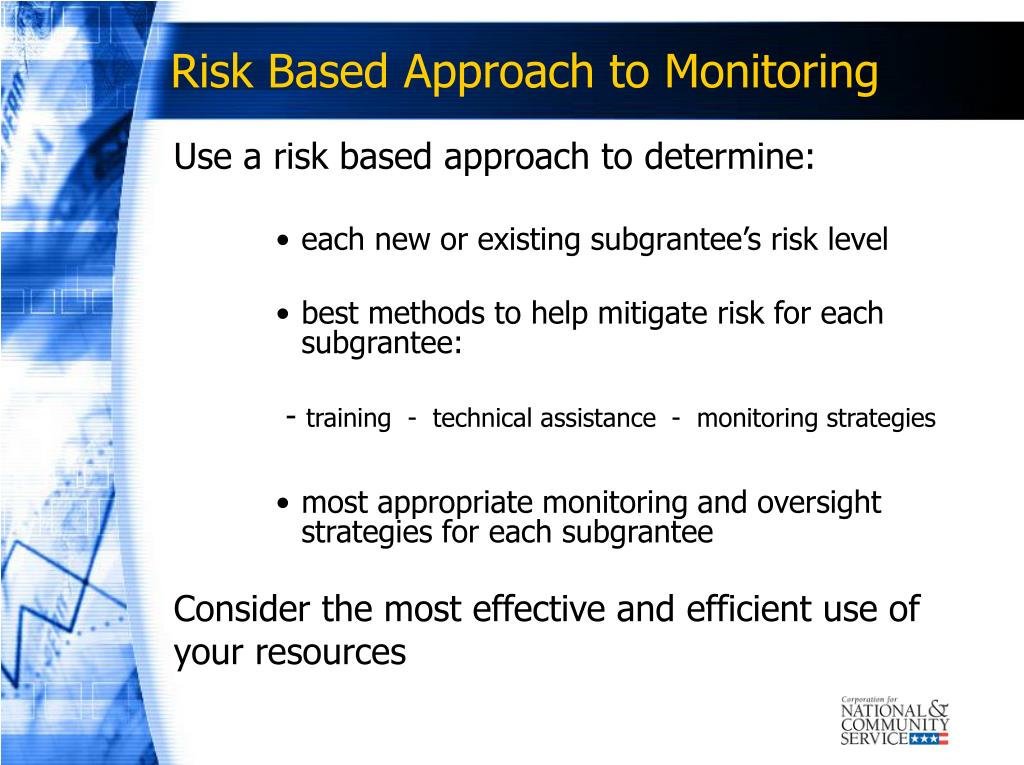 Risk Based Approach to Monitoring

Use a risk based approach to determine:

• each new or existing subgrantee's risk level

• best methods to help mitigate risk for each subgrantee:

- training - technical assistance - monitoring strategies

• most appropriate monitoring and oversight strategies for each subgrantee

Consider the most effective and efficient use of your resources

Corporation for
NATIONAL &
COMMUNITY
SERVICE